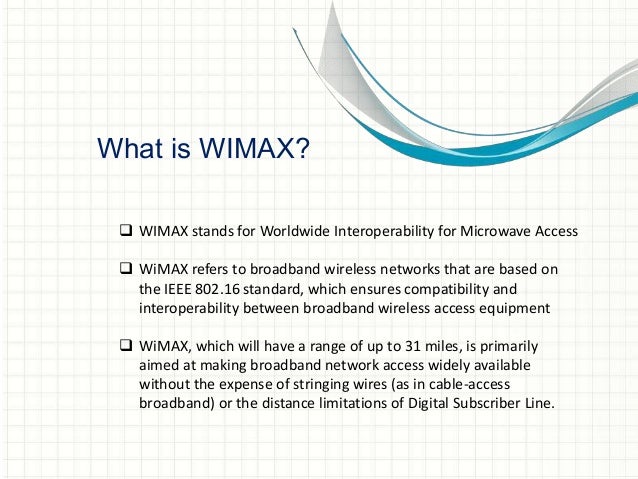 What is WIMAX?

❑ WIMAX stands for Worldwide Interoperability for Microwave Access

❑ WiMAX refers to broadband wireless networks that are based on the IEEE 802.16 standard, which ensures compatibility and interoperability between broadband wireless access equipment

❑ WiMAX, which will have a range of up to 31 miles, is primarily aimed at making broadband network access widely available without the expense of stringing wires (as in cable-access broadband) or the distance limitations of Digital Subscriber Line.